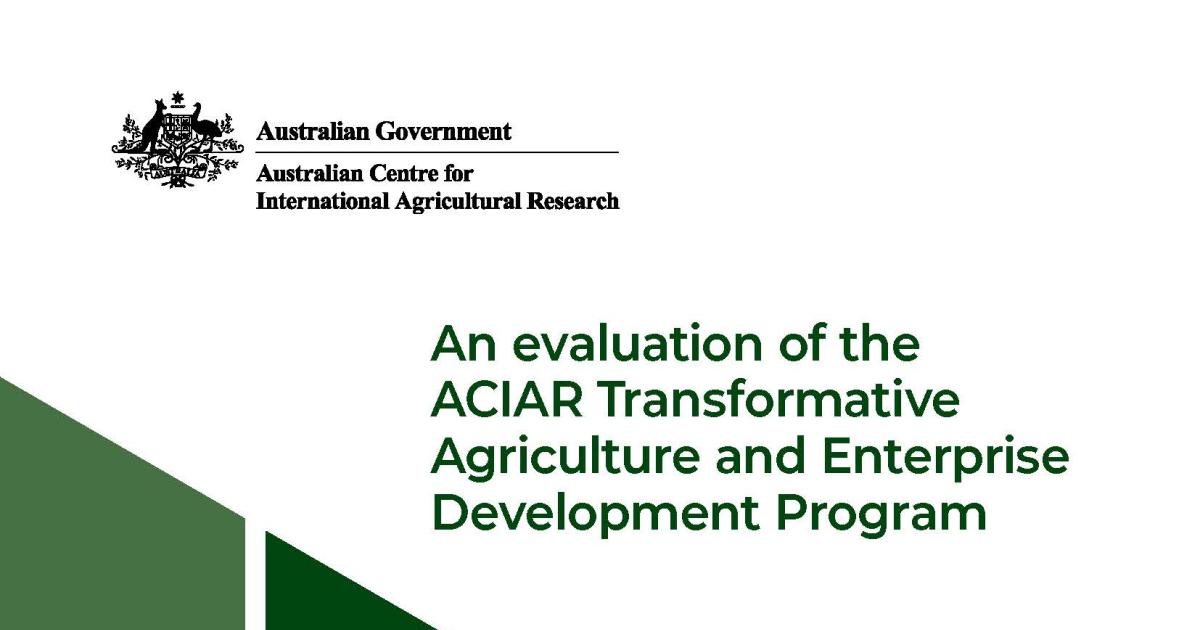 Australian Government
Australian Centre for International Agricultural Research

An evaluation of the ACIAR Transformative Agriculture and Enterprise Development Program